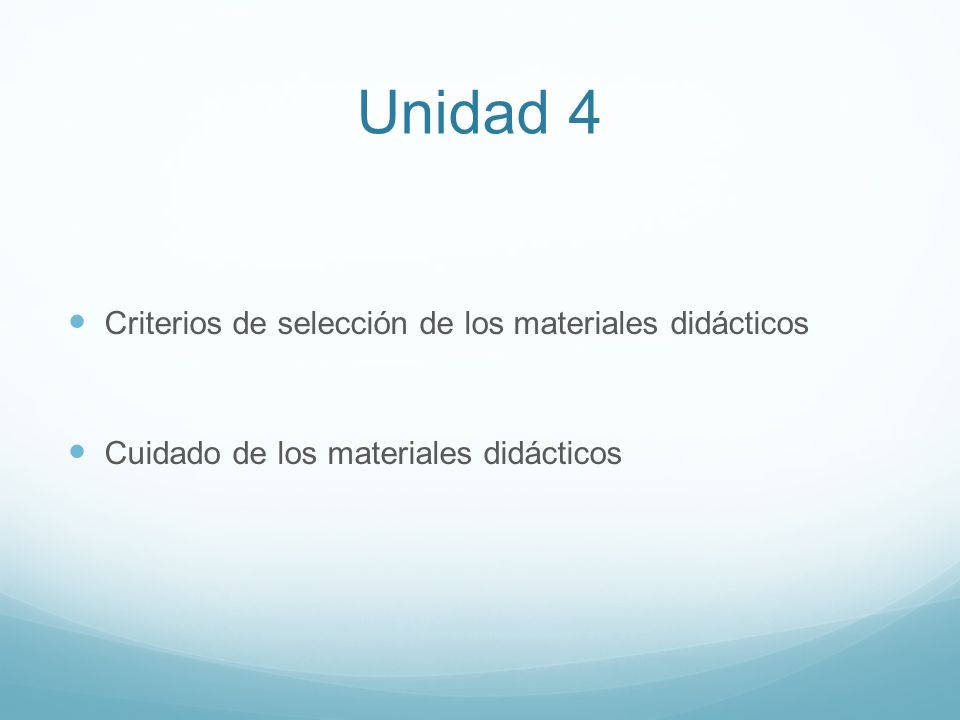 Unidad 4

- Criterios de selección de los materiales didácticos

- Cuidado de los materiales didácticos